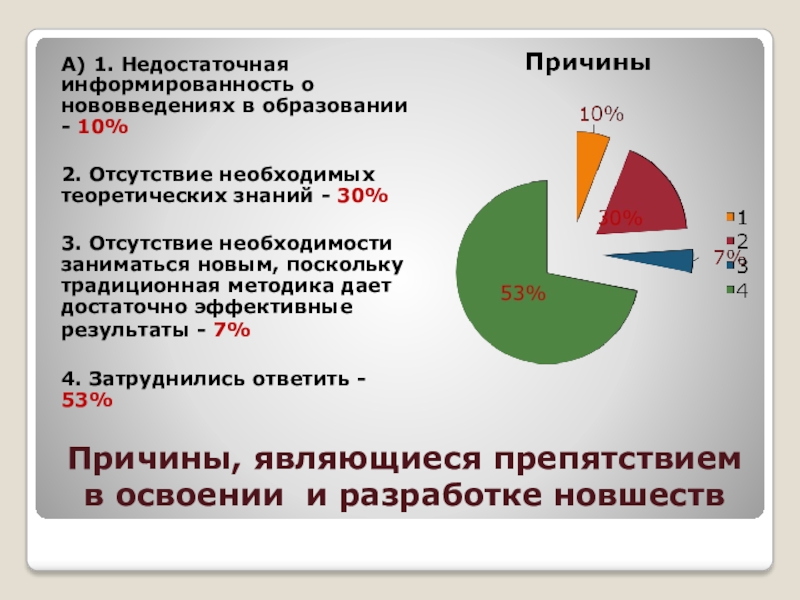 А) 1. Недостаточная информированность о нововведениях в образовании - 10%

2. Отсутствие необходимых теоретических знаний - 30%

3. Отсутствие необходимости заниматься новым, поскольку традиционная методика дает достаточно эффективные результаты - 7%

4. Затруднились ответить - 53%

Причины

10%
30%
7%
53%

1
2
3
4

Причины, являющиеся препятствием в освоении и разработке новшеств